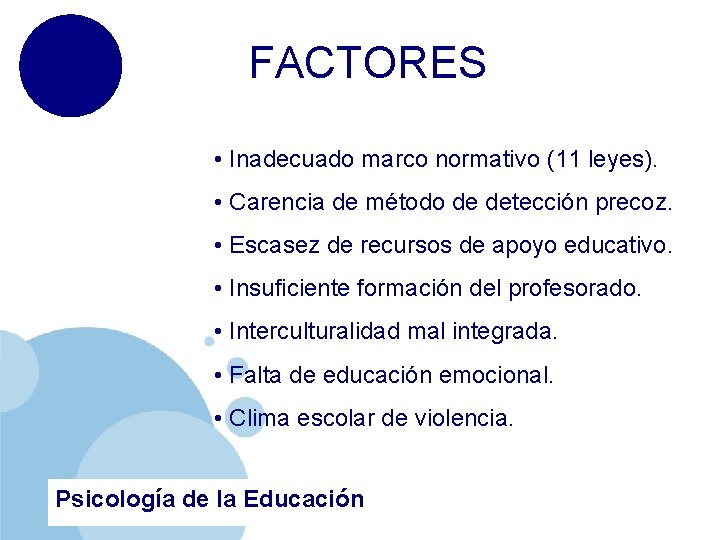 FACTORES

• Inadecuado marco normativo (11 leyes).
• Carencia de método de detección precoz.
• Escasez de recursos de apoyo educativo.
• Insuficiente formación del profesorado.
• Interculturalidad mal integrada.
• Falta de educación emocional.
• Clima escolar de violencia.

Psicología de la Educación